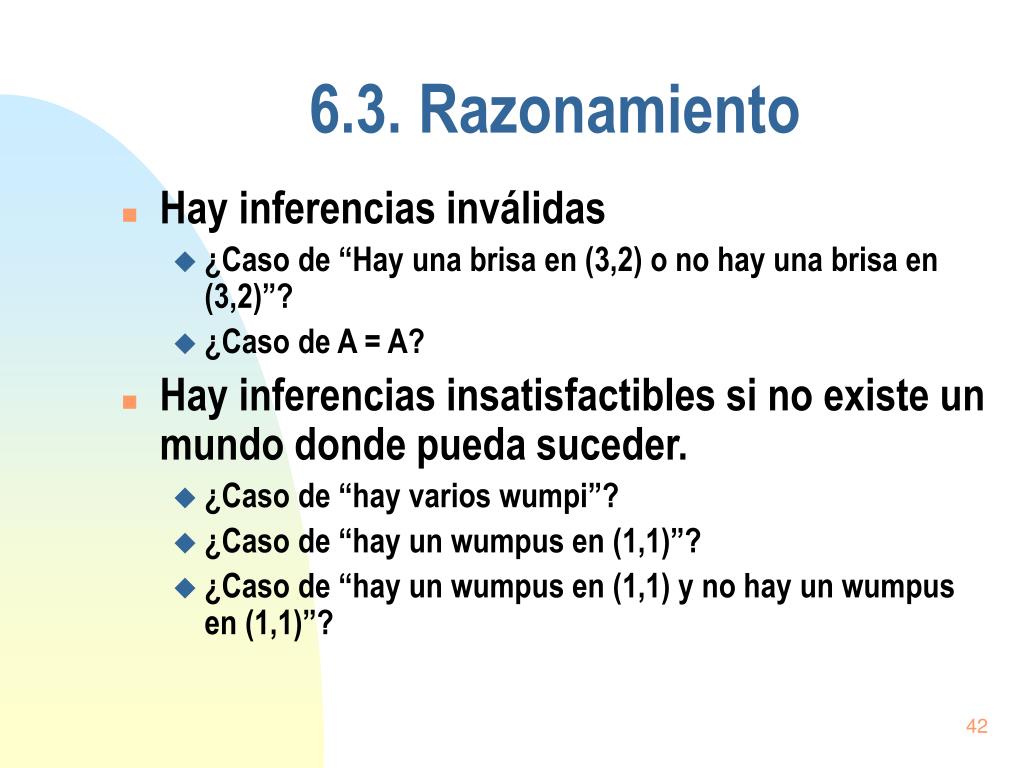 6.3. Razonamiento

Hay inferencias inválidas

¿Caso de “Hay una brisa en (3,2) o no hay una brisa en (3,2)”?

¿Caso de A = A?

Hay inferencias insatisfactibles si no existe un mundo donde pueda suceder.

¿Caso de “hay varios wumpi”?

¿Caso de “hay un wumpus en (1,1)”?

¿Caso de “hay un wumpus en (1,1) y no hay un wumpus en (1,1)”?

42